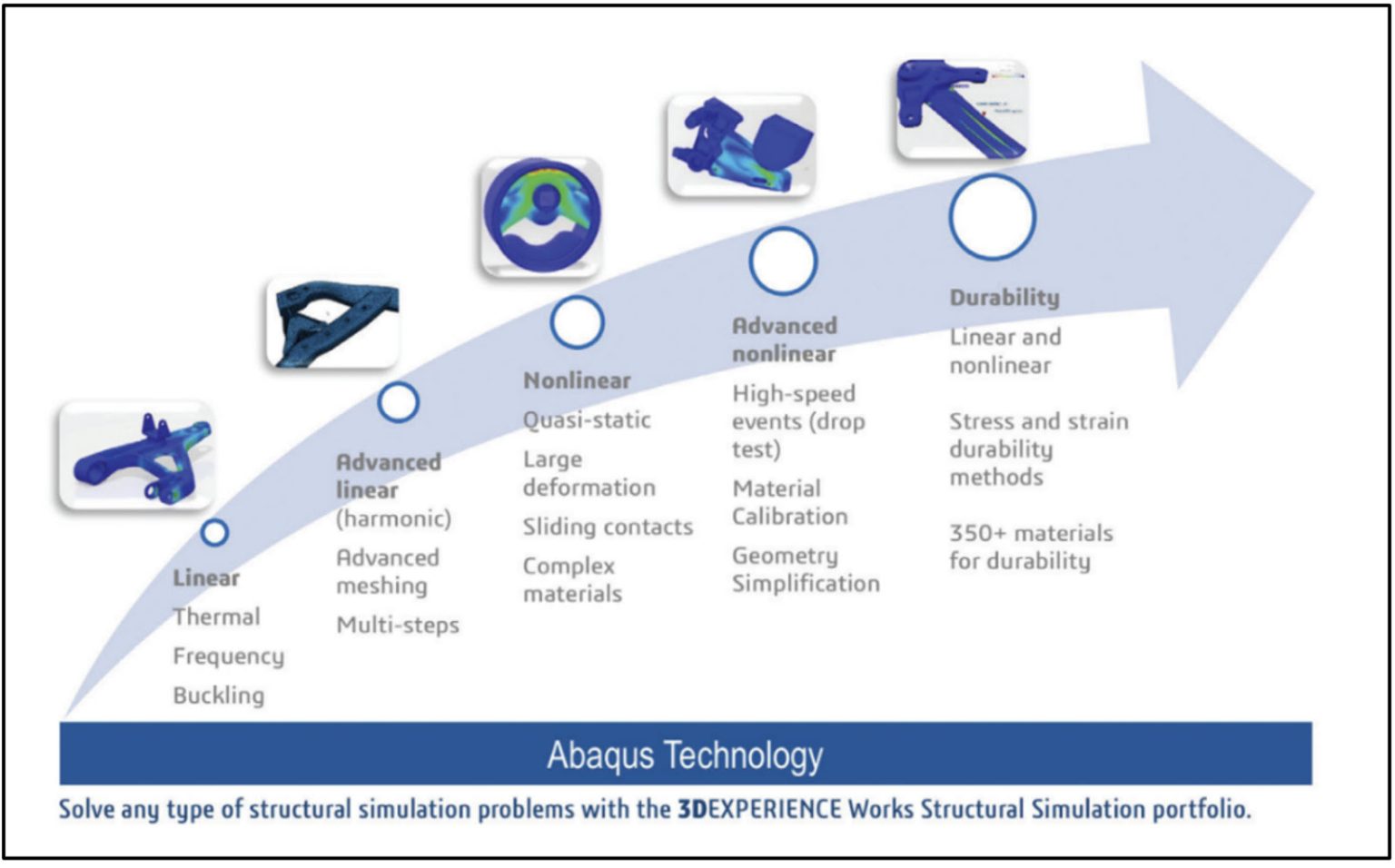 Linear
Thermal
Frequency
Buckling

Advanced linear
(harmonic)
Advanced meshing
Multi-steps

Nonlinear
Quasi-static
Large deformation
Sliding contacts
Complex materials

Advanced nonlinear
High-speed events (drop test)
Material Calibration
Geometry Simplification

Durability
Linear and nonlinear
Stress and strain durability methods
350+ materials for durability

Abaqus Technology

Solve any type of structural simulation problems with the 3DEXPERIENCE Works Structural Simulation portfolio.